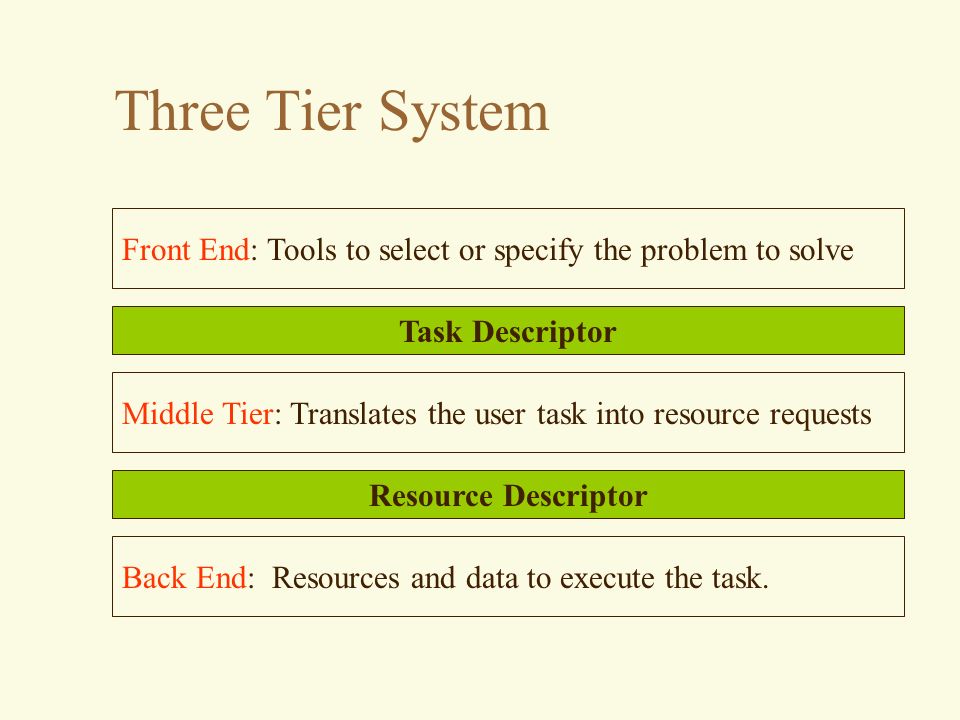 Three Tier System

Front End: Tools to select or specify the problem to solve

Task Descriptor

Middle Tier: Translates the user task into resource requests

Resource Descriptor

Back End: Resources and data to execute the task.